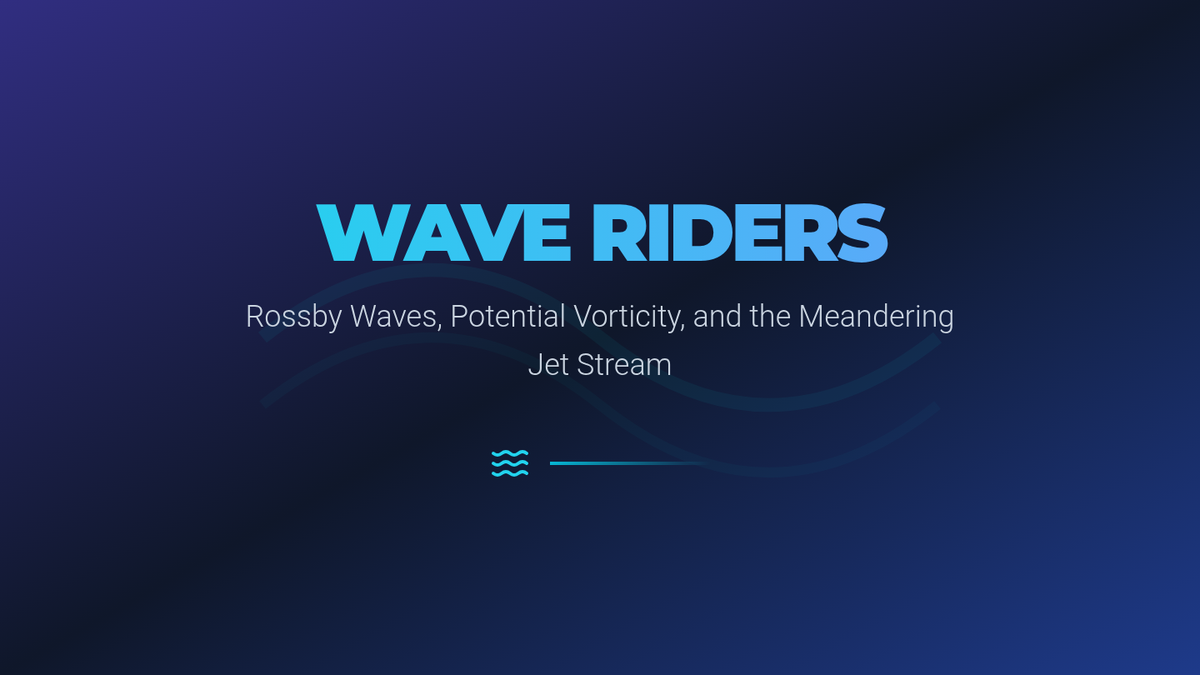 WAVE RIDERS

Rossby Waves, Potential Vorticity, and the Meandering Jet Stream